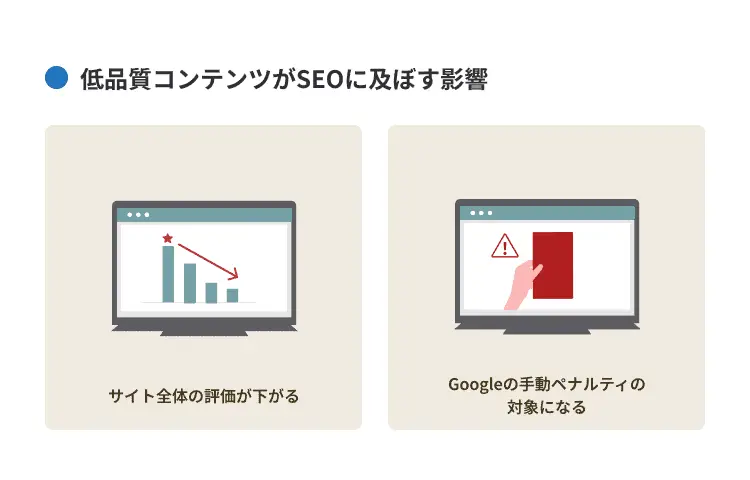 低品質コンテンツがSEOに及ぼす影響

サイト全体の評価が下がる

Googleの手動ペナルティの対象になる